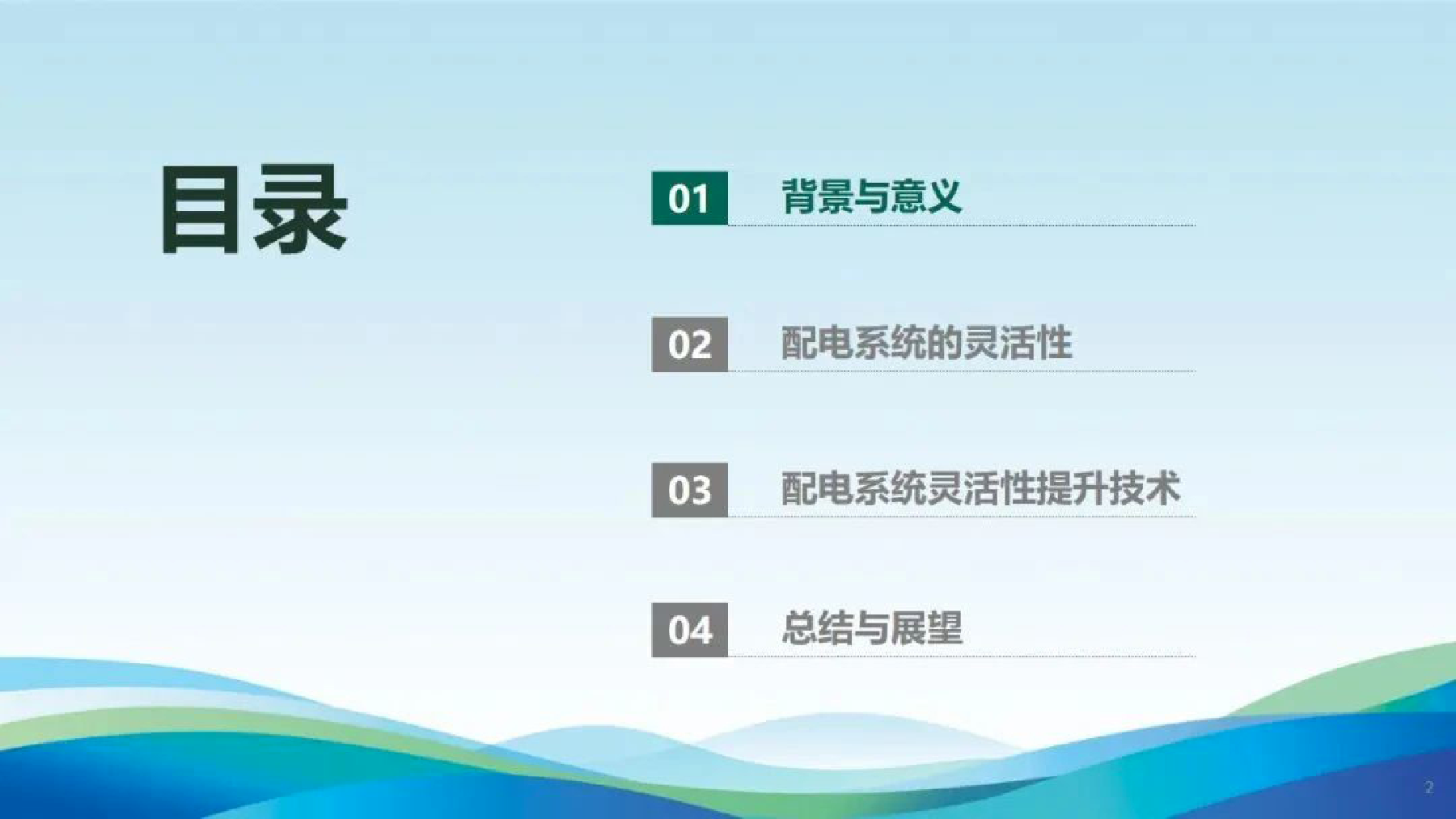 目录

01 背景与意义

02 配电系统的灵活性

03 配电系统灵活性提升技术

04 总结与展望

2